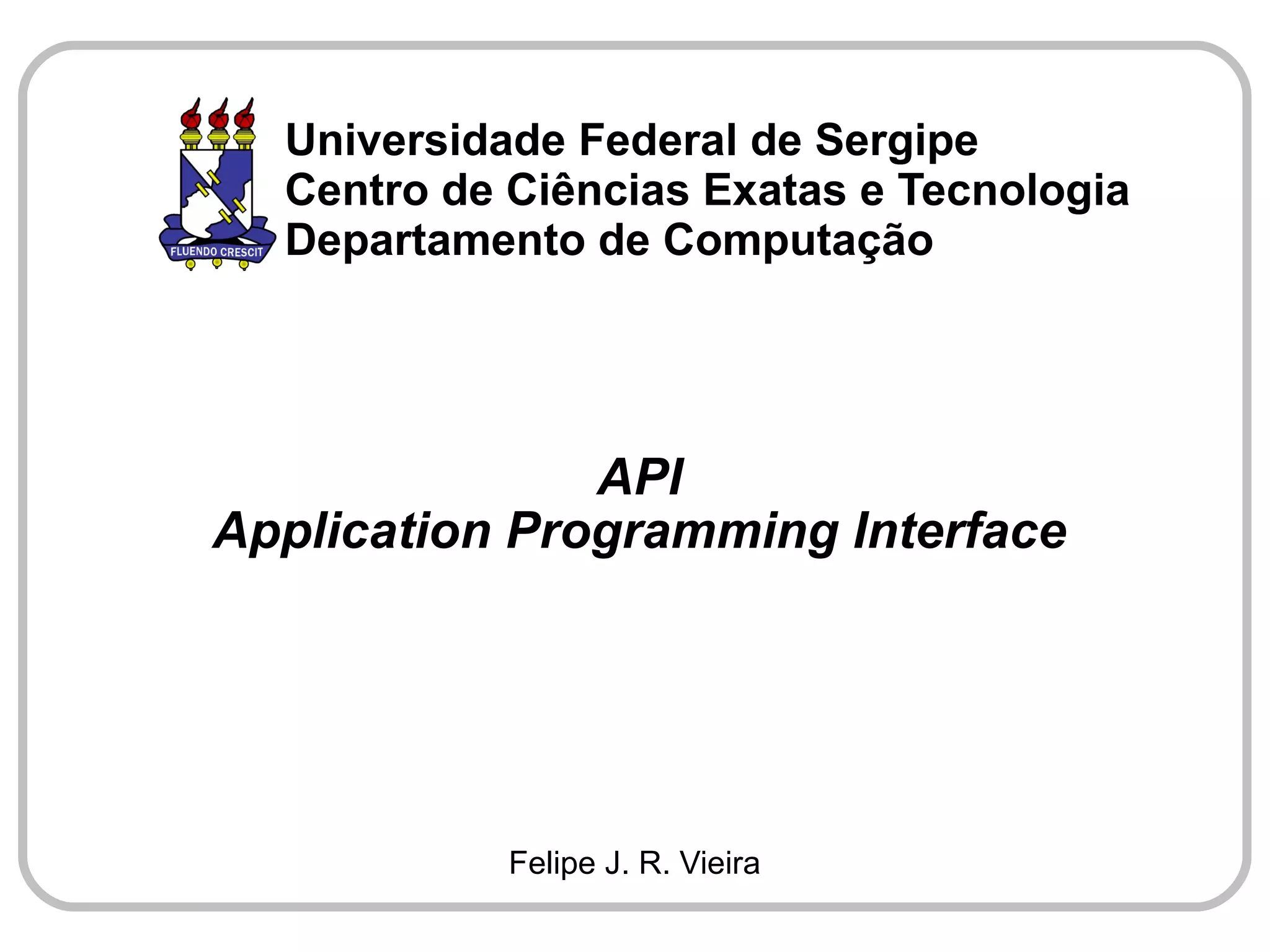 FLUENDO CRESCIT

Universidade Federal de Sergipe
Centro de Ciências Exatas e Tecnologia
Departamento de Computação

API
Application Programming Interface

Felipe J. R. Vieira